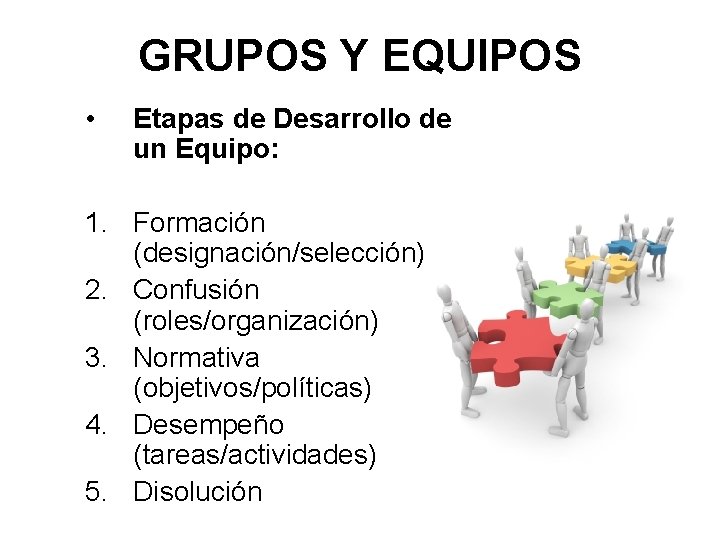 GRUPOS Y EQUIPOS

• Etapas de Desarrollo de un Equipo:

1. Formación (designación/selección)
2. Confusión (roles/organización)
3. Normativa (objetivos/políticas)
4. Desempeño (tareas/actividades)
5. Disolución